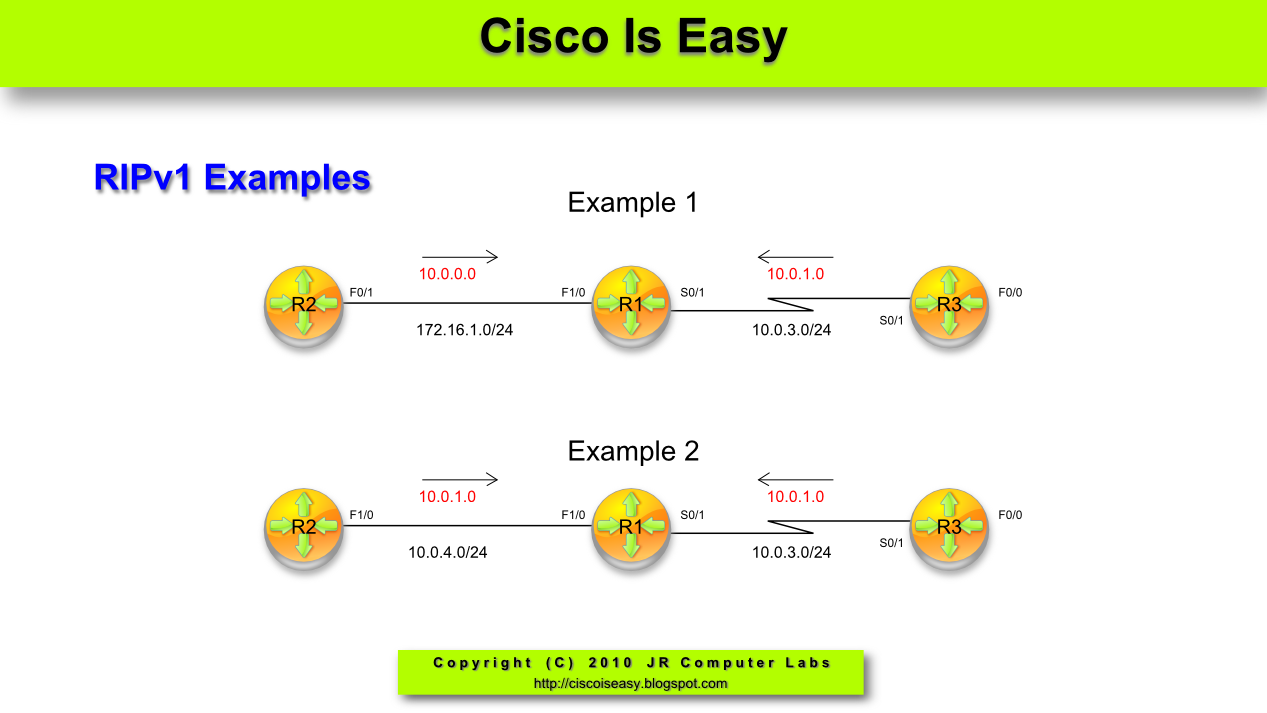 Cisco Is Easy

RIPv1 Examples

Example 1

10.0.0.0

10.0.1.0

R2 F0/1

F1/0 R1 S0/1

R3 F0/0

S0/1

172.16.1.0/24

10.0.3.0/24

Example 2

10.0.1.0

10.0.1.0

R2 F1/0

F1/0 R1 S0/1

R3 F0/0

S0/1

10.0.4.0/24

10.0.3.0/24

Copyright (C) 2010 JR Computer Labs
http://ciscoiseasy.blogspot.com